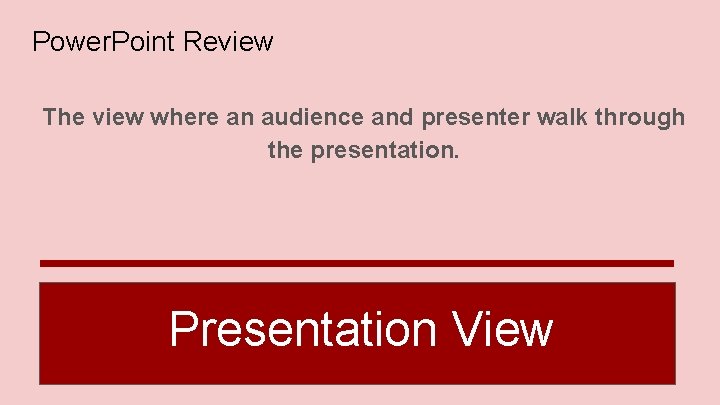 PowerPoint Review

The view where an audience and presenter walk through the presentation.

Presentation View